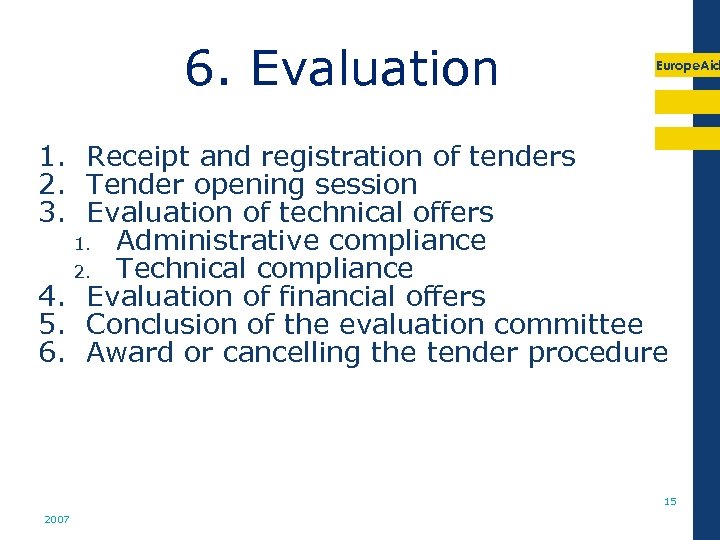 6. Evaluation

EuropeAid

1. Receipt and registration of tenders
2. Tender opening session
3. Evaluation of technical offers
1. Administrative compliance
2. Technical compliance
4. Evaluation of financial offers
5. Conclusion of the evaluation committee
6. Award or cancelling the tender procedure

15

2007